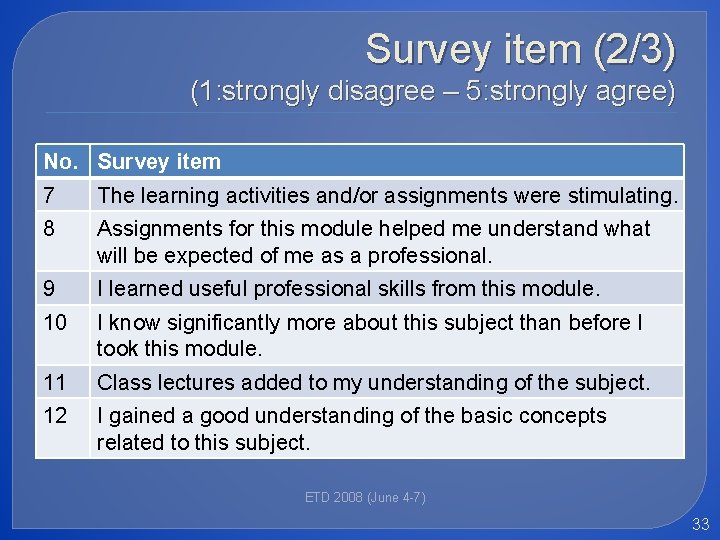 Survey item (2/3)
(1:strongly disagree – 5:strongly agree)

| No. | Survey item |
|---|---|
| 7 | The learning activities and/or assignments were stimulating. |
| 8 | Assignments for this module helped me understand what will be expected of me as a professional. |
| 9 | I learned useful professional skills from this module. |
| 10 | I know significantly more about this subject than before I took this module. |
| 11 | Class lectures added to my understanding of the subject. |
| 12 | I gained a good understanding of the basic concepts related to this subject. |

ETD 2008 (June 4-7)

33